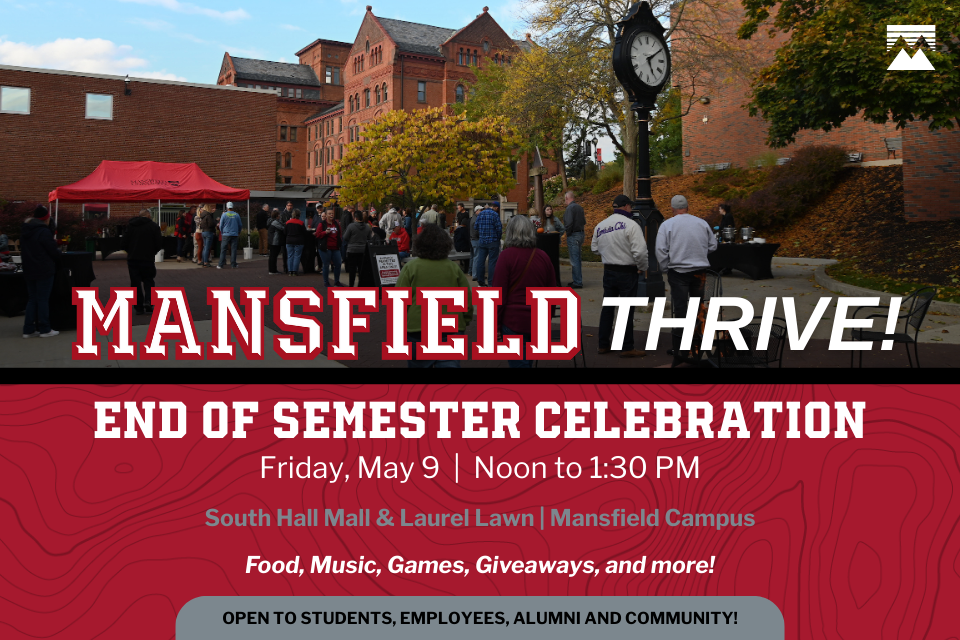 MANSFIELD THRIVE!

END OF SEMESTER CELEBRATION

Friday, May 9 | Noon to 1:30 PM

South Hall Mall & Laurel Lawn | Mansfield Campus

Food, Music, Games, Giveaways, and more!

OPEN TO STUDENTS, EMPLOYEES, ALUMNI AND COMMUNITY!